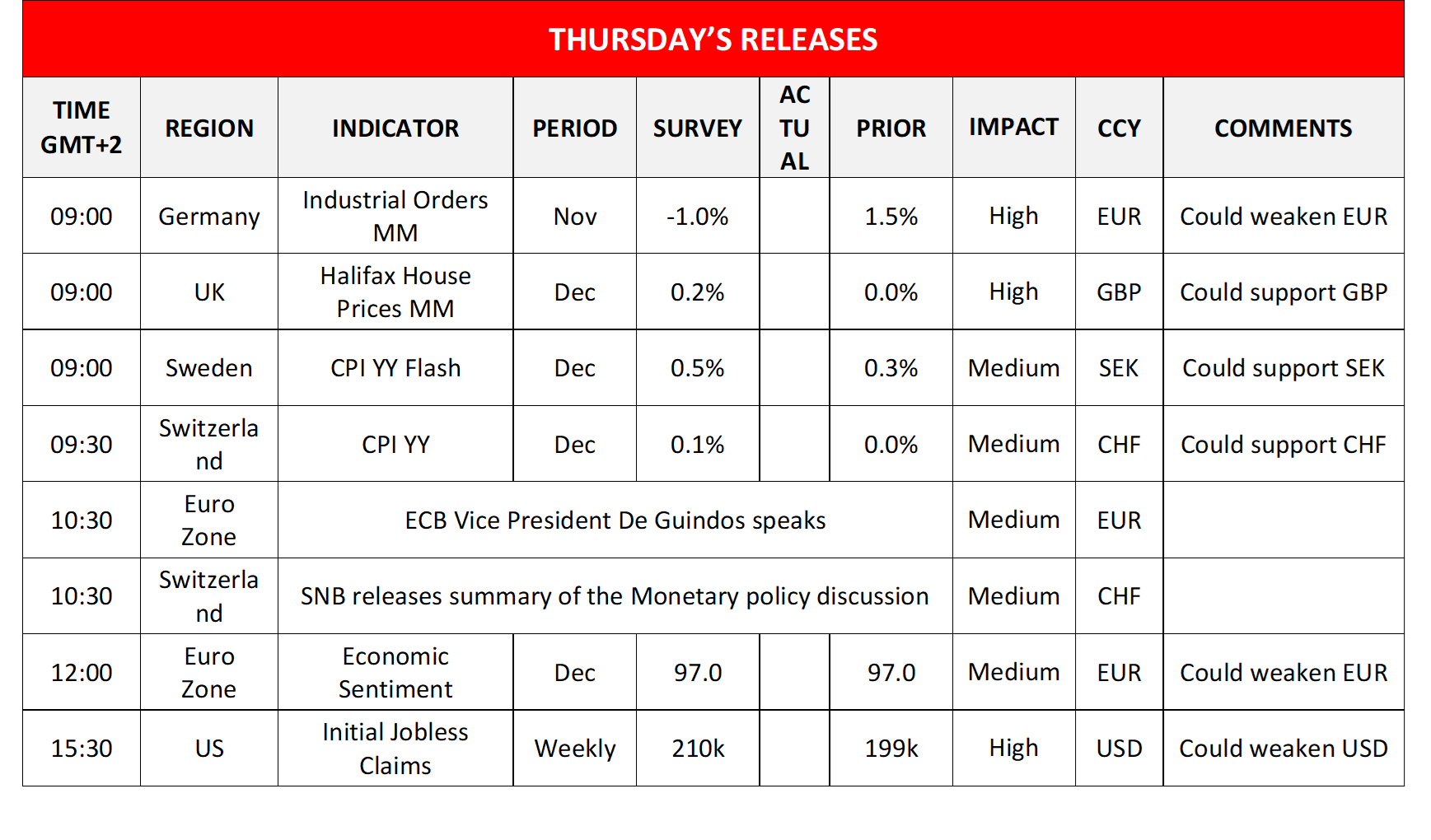 THURSDAY'S RELEASES

| TIME GMT+2 | REGION | INDICATOR | PERIOD | SURVEY | ACTUAL | PRIOR | IMPACT | CCY | COMMENTS |
|---|---|---|---|---|---|---|---|---|---|
| 09:00 | Germany | Industrial Orders MM | Nov | -1.0% | | 1.5% | High | EUR | Could weaken EUR |
| 09:00 | UK | Halifax House Prices MM | Dec | 0.2% | | 0.0% | High | GBP | Could support GBP |
| 09:00 | Sweden | CPI YY Flash | Dec | 0.5% | | 0.3% | Medium | SEK | Could support SEK |
| 09:30 | Switzerland | CPI YY | Dec | 0.1% | | 0.0% | Medium | CHF | Could support CHF |
| 10:30 | Euro Zone | ECB Vice President De Guindos speaks | | | | | Medium | EUR | |
| 10:30 | Switzerland | SNB releases summary of the Monetary policy discussion | | | | | Medium | CHF | |
| 12:00 | Euro Zone | Economic Sentiment | Dec | 97.0 | | 97.0 | Medium | EUR | Could weaken EUR |
| 15:30 | US | Initial Jobless Claims | Weekly | 210k | | 199k | High | USD | Could weaken USD |